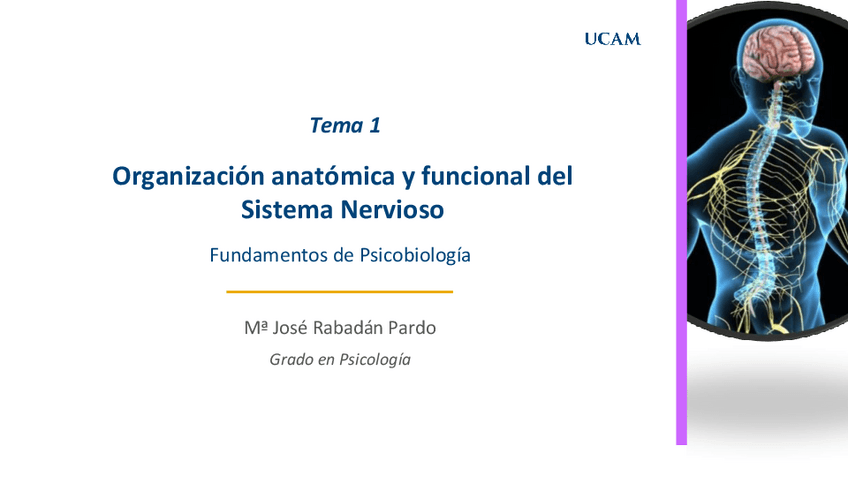 UCAM

Tema 1

Organización anatómica y funcional del Sistema Nervioso

Fundamentos de Psicobiología

Mª José Rabadán Pardo

Grado en Psicología